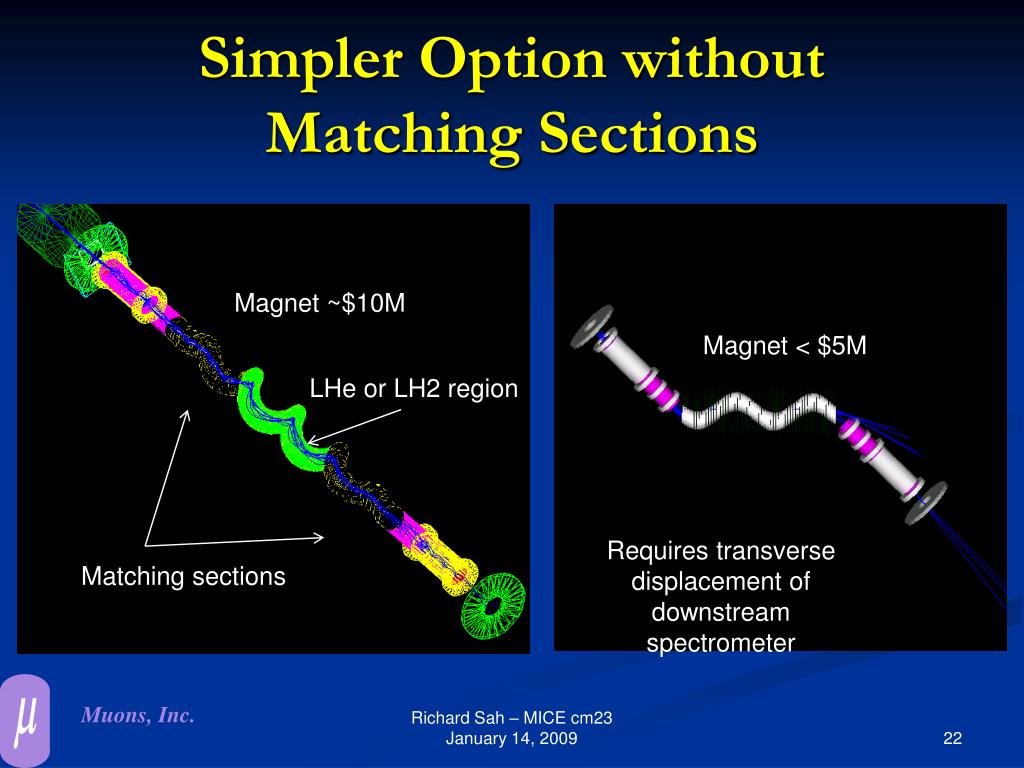 Simpler Option without Matching Sections

Magnet ~\$10M

LHe or LH2 region

Matching sections

Magnet < \$5M

Requires transverse displacement of downstream spectrometer

$\mu$

Muons, Inc.

Richard Sah – MICE cm23
January 14, 2009

22